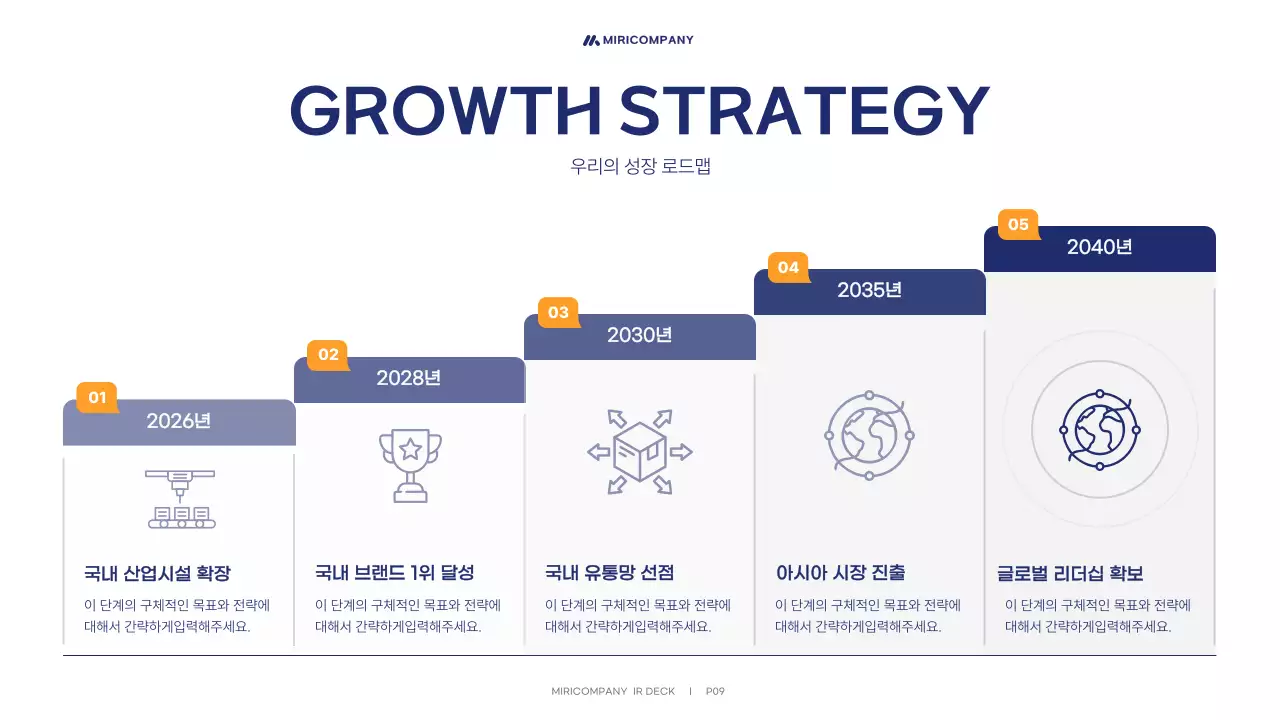 MIRICOMPANY

GROWTH STRATEGY

우리의 성장 로드맵

01
2026년
국내 산업시설 확장
이 단계의 구체적인 목표와 전략에 대해서 간략하게입력해주세요.

02
2028년
국내 브랜드 1위 달성
이 단계의 구체적인 목표와 전략에 대해서 간략하게입력해주세요.

03
2030년
국내 유통망 선점
이 단계의 구체적인 목표와 전략에 대해서 간략하게입력해주세요.

04
2035년
아시아 시장 진출
이 단계의 구체적인 목표와 전략에 대해서 간략하게입력해주세요.

05
2040년
글로벌 리더십 확보
이 단계의 구체적인 목표와 전략에 대해서 간략하게입력해주세요.

MIRICOMPANY IR DECK | P09